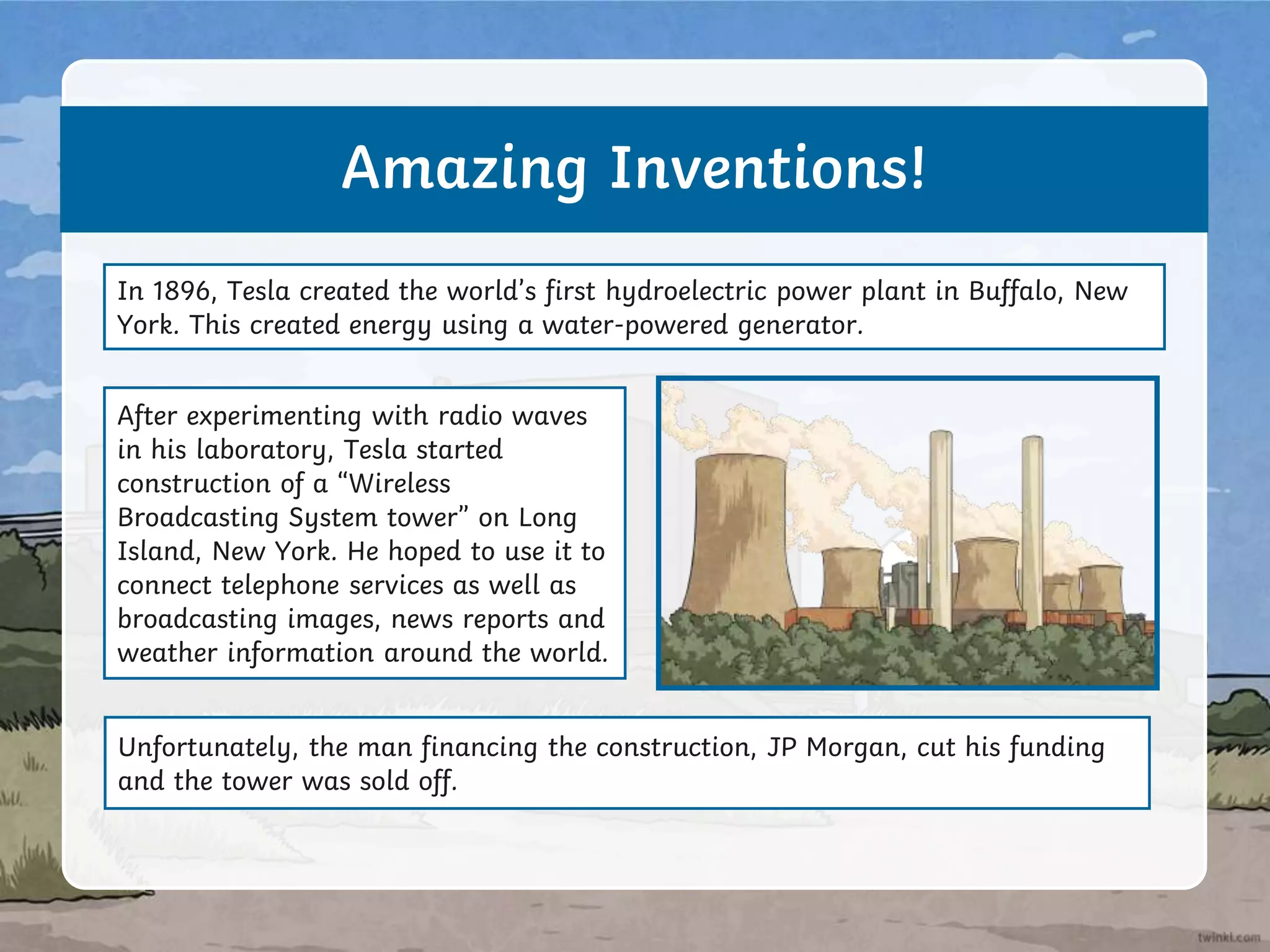 Amazing Inventions!

In 1896, Tesla created the world's first hydroelectric power plant in Buffalo, New York. This created energy using a water-powered generator.

After experimenting with radio waves in his laboratory, Tesla started construction of a "Wireless Broadcasting System tower" on Long Island, New York. He hoped to use it to connect telephone services as well as broadcasting images, news reports and weather information around the world.

Unfortunately, the man financing the construction, JP Morgan, cut his funding and the tower was sold off.

twinkl.com